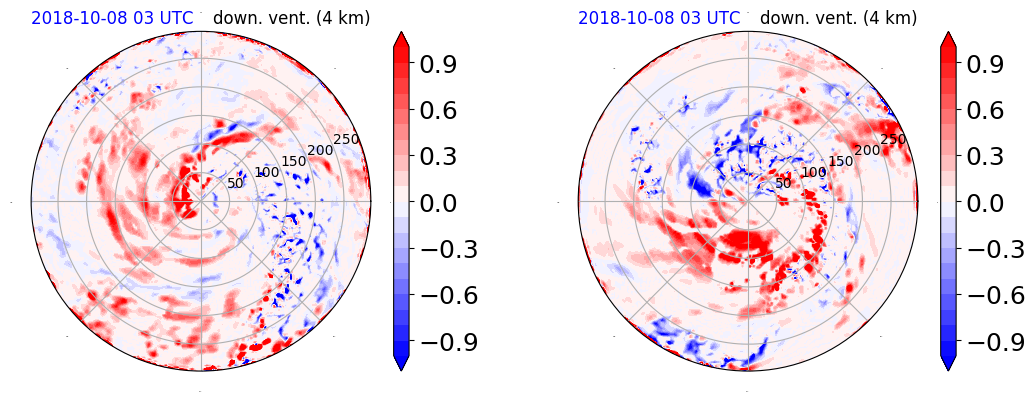 2018-10-08 03 UTC down. vent. (4 km)

50
100
150
200
250

0.9
0.6
0.3
0.0
−0.3
−0.6
−0.9

2018-10-08 03 UTC down. vent. (4 km)

50
100
150
200
250

0.9
0.6
0.3
0.0
−0.3
−0.6
−0.9